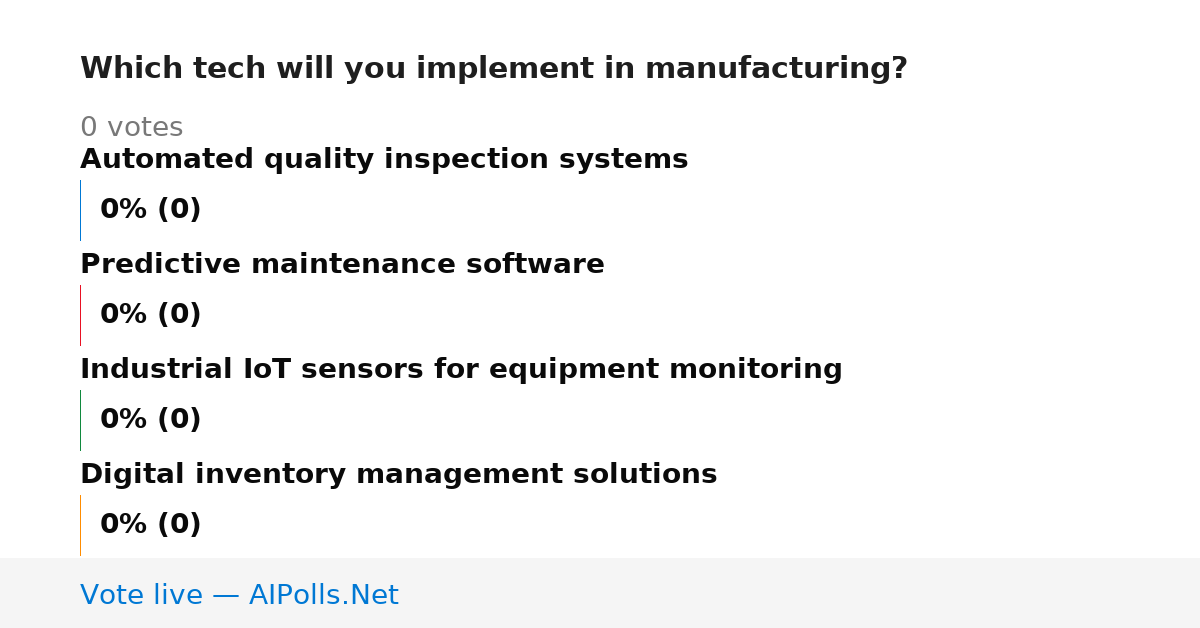 Which tech will you implement in manufacturing?

0 votes

Automated quality inspection systems

0% (0)

Predictive maintenance software

0% (0)

Industrial IoT sensors for equipment monitoring

0% (0)

Digital inventory management solutions

0% (0)

Vote live — AIPolls.Net